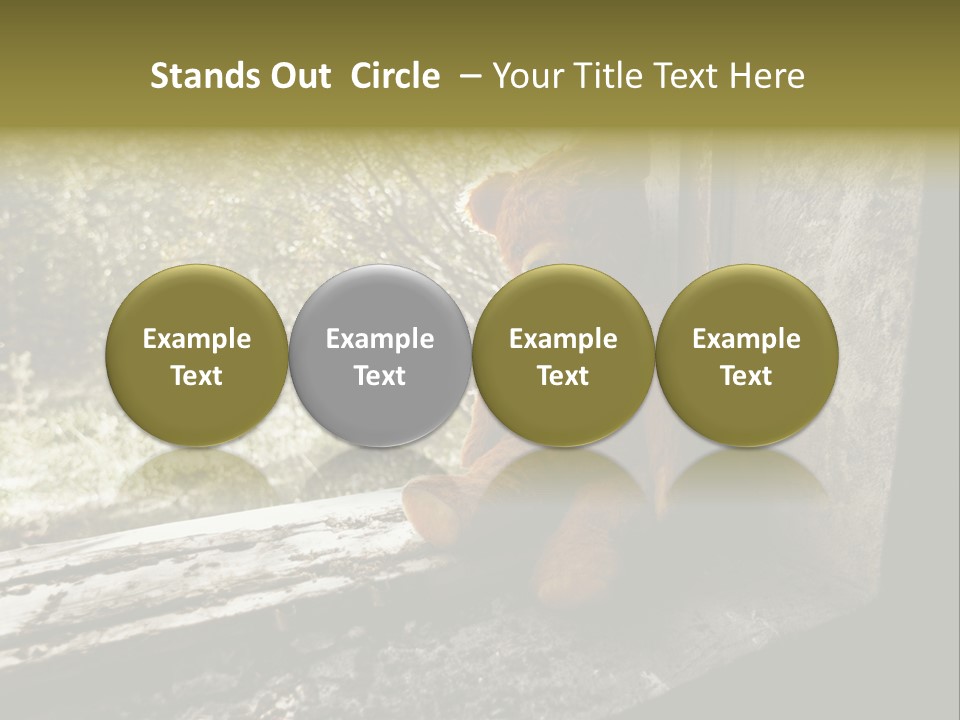 Stands Out Circle – Your Title Text Here

Example Text

Example Text

Example Text

Example Text